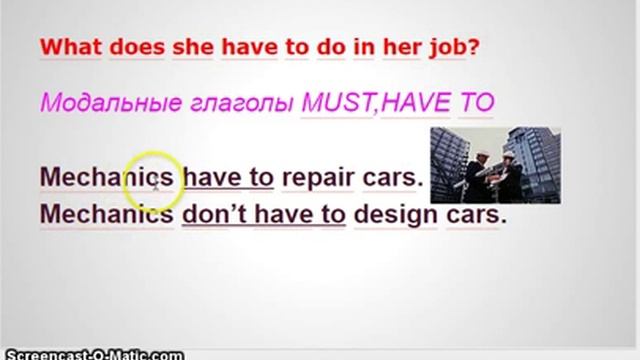 What does she have to do in her job?

Модальные глаголы MUST,HAVE TO

Mechanics have to repair cars.
Mechanics don't have to design cars.

Screencast-O-Matic.com